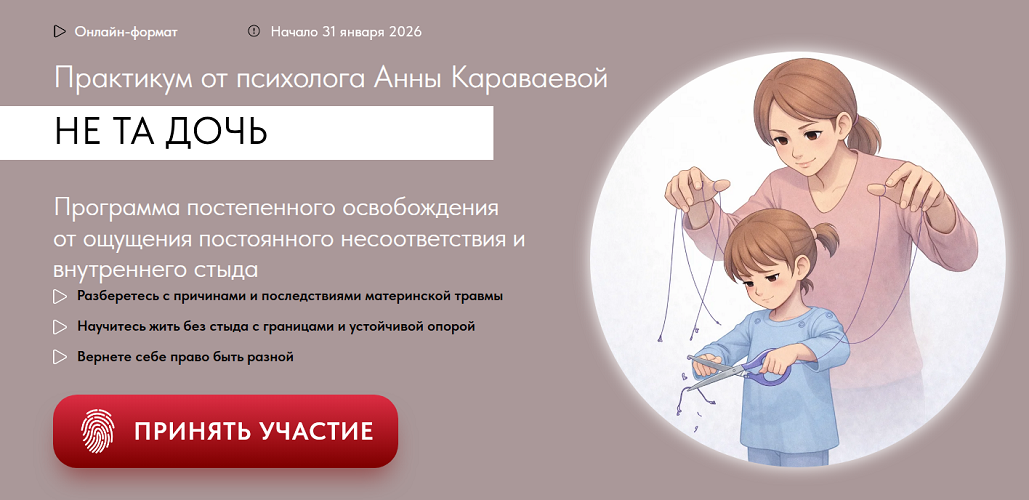 Онлайн-формат

Начало 31 января 2026

Практикум от психолога Анны Караваевой

НЕ ТА ДОЧЬ

Программа постепенного освобождения от ощущения постоянного несоответствия и внутреннего стыда

Разберетесь с причинами и последствиями материнской травмы

Научитесь жить без стыда с границами и устойчивой опорой

Вернете себе право быть разной

ПРИНЯТЬ УЧАСТИЕ